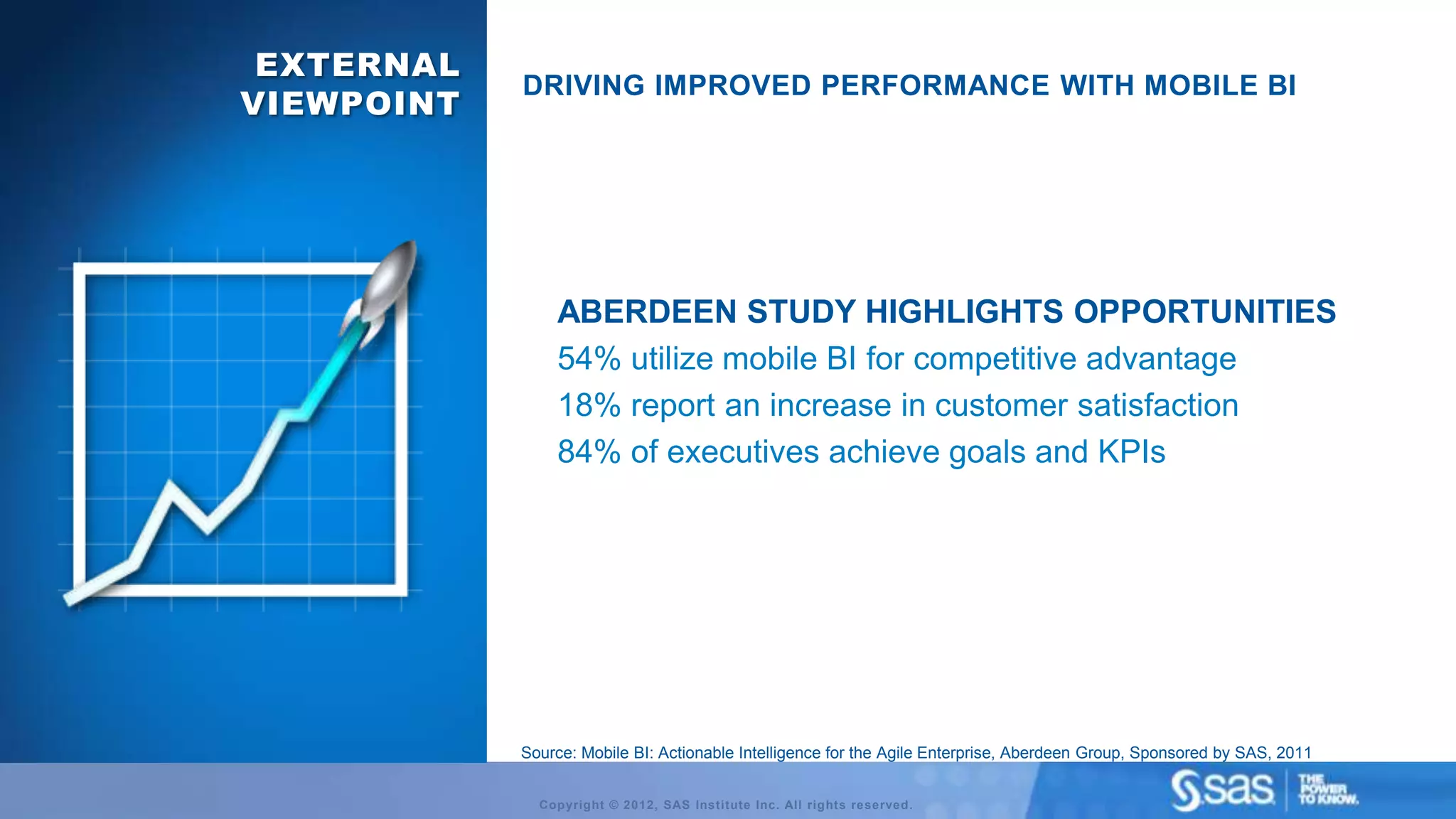 EXTERNAL VIEWPOINT

DRIVING IMPROVED PERFORMANCE WITH MOBILE BI

ABERDEEN STUDY HIGHLIGHTS OPPORTUNITIES
54% utilize mobile BI for competitive advantage
18% report an increase in customer satisfaction
84% of executives achieve goals and KPIs

Source: Mobile BI: Actionable Intelligence for the Agile Enterprise, Aberdeen Group, Sponsored by SAS, 2011

Copyright © 2012, SAS Institute Inc. All rights reserved.

sas THE POWER TO KNOW.